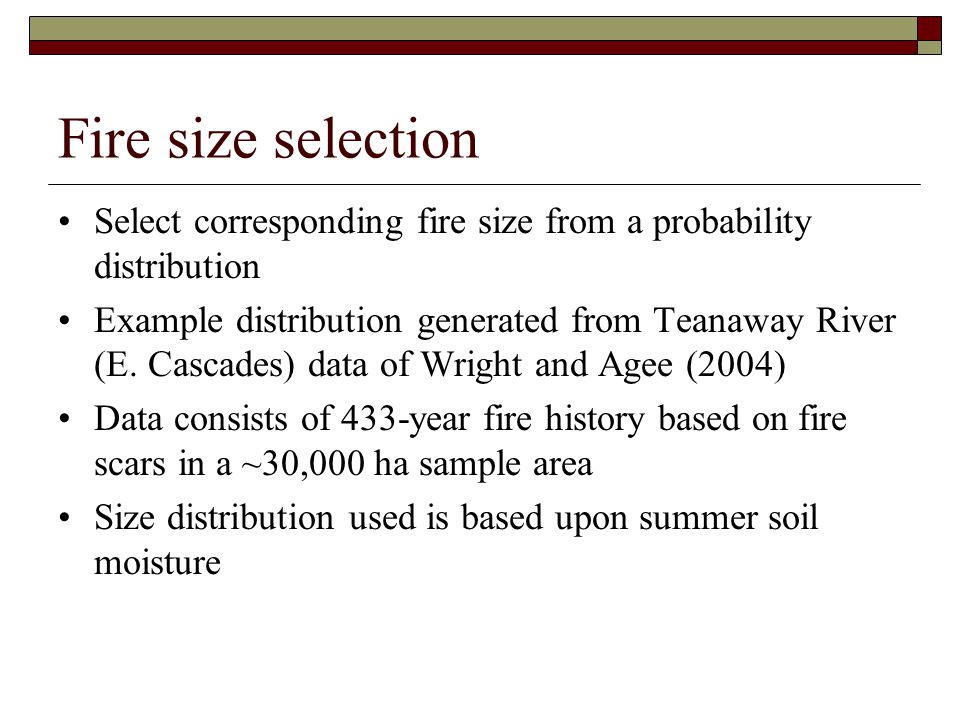 Fire size selection

• Select corresponding fire size from a probability distribution

• Example distribution generated from Teanaway River (E. Cascades) data of Wright and Agee (2004)

• Data consists of 433-year fire history based on fire scars in a ~30,000 ha sample area

• Size distribution used is based upon summer soil moisture